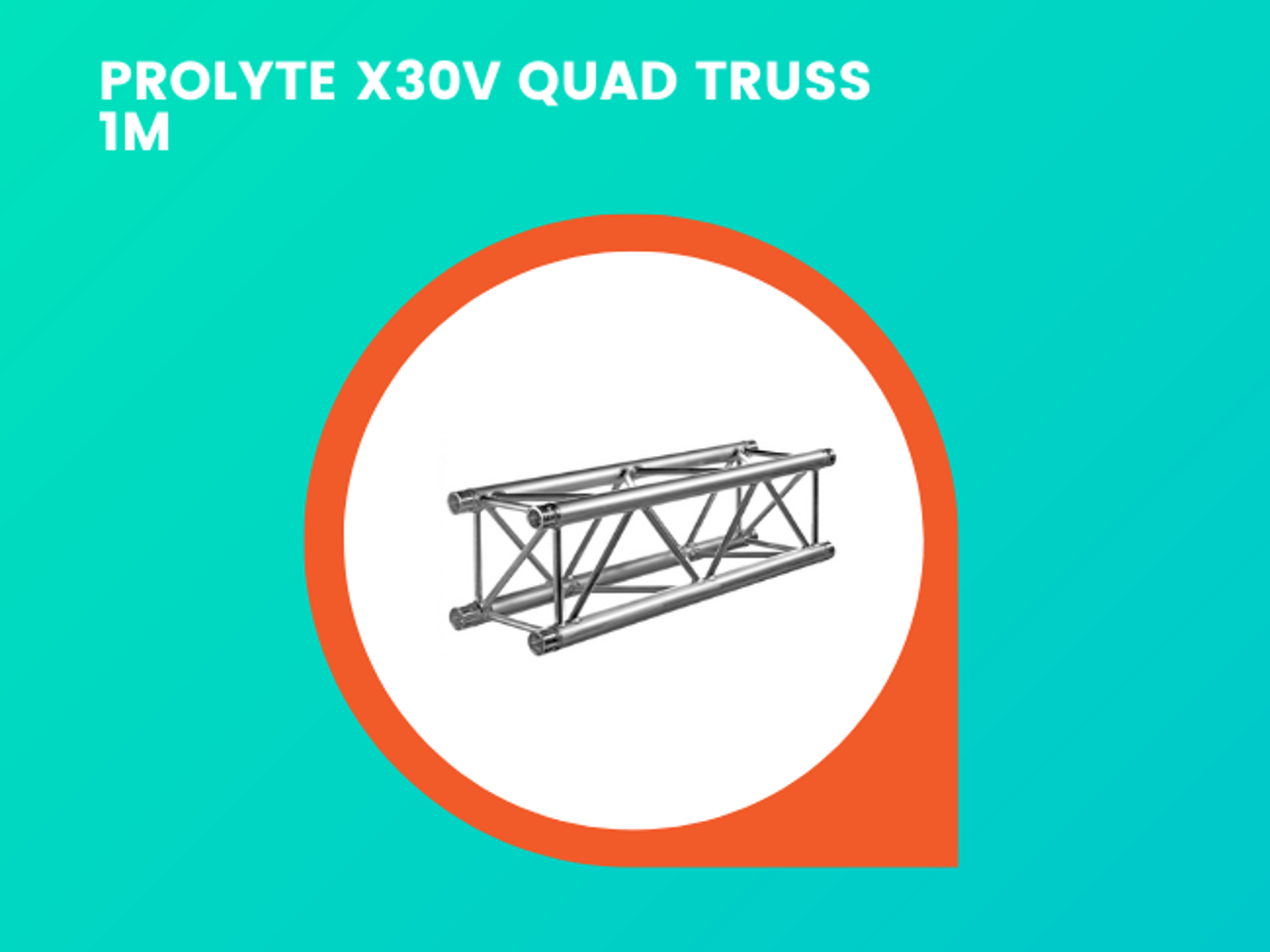 PROLYTE X30V QUAD TRUSS 1M